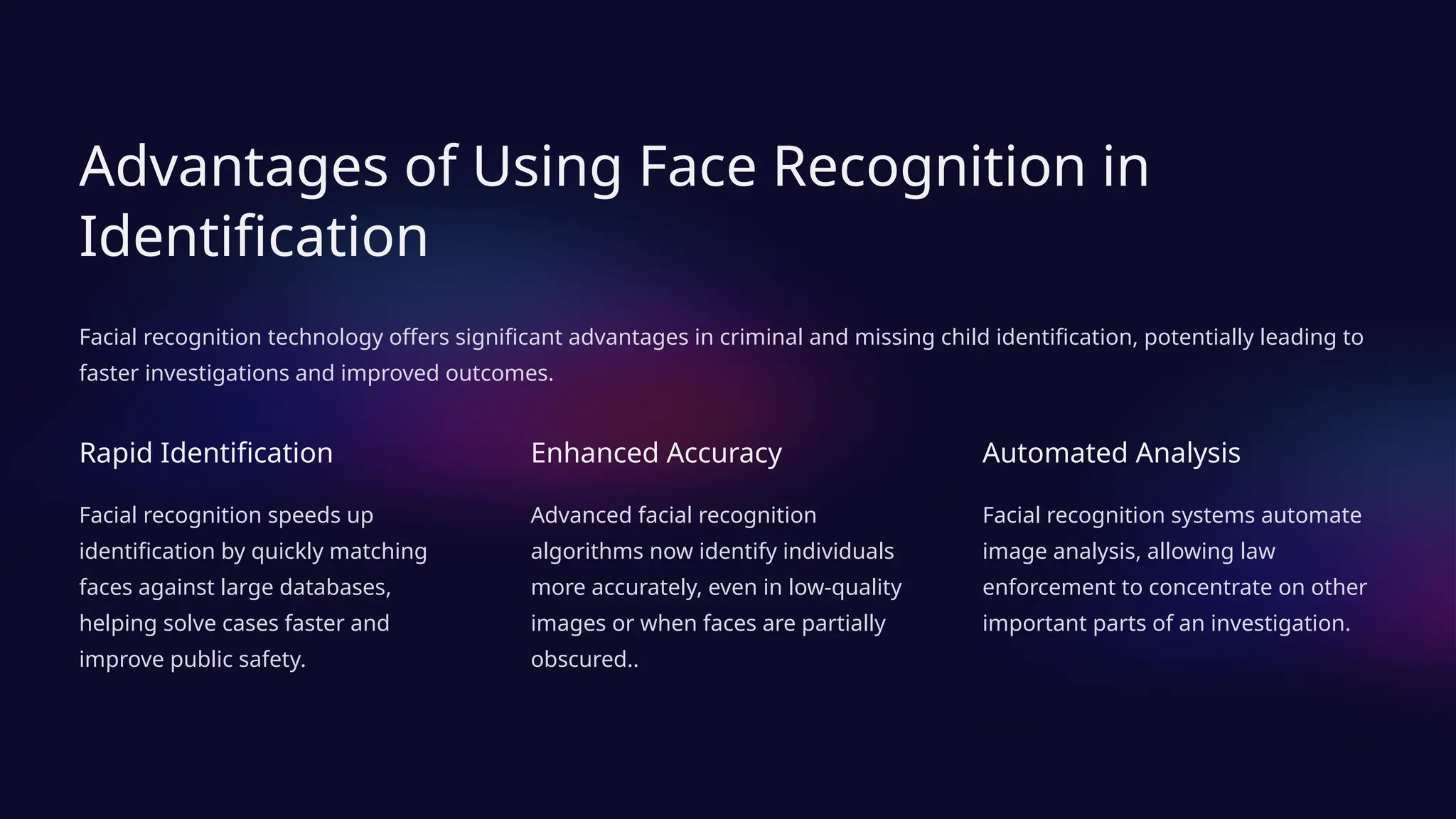 Advantages of Using Face Recognition in Identification

Facial recognition technology offers significant advantages in criminal and missing child identification, potentially leading to faster investigations and improved outcomes.

Rapid Identification

Facial recognition speeds up identification by quickly matching faces against large databases, helping solve cases faster and improve public safety.

Enhanced Accuracy

Advanced facial recognition algorithms now identify individuals more accurately, even in low-quality images or when faces are partially obscured..

Automated Analysis

Facial recognition systems automate image analysis, allowing law enforcement to concentrate on other important parts of an investigation.